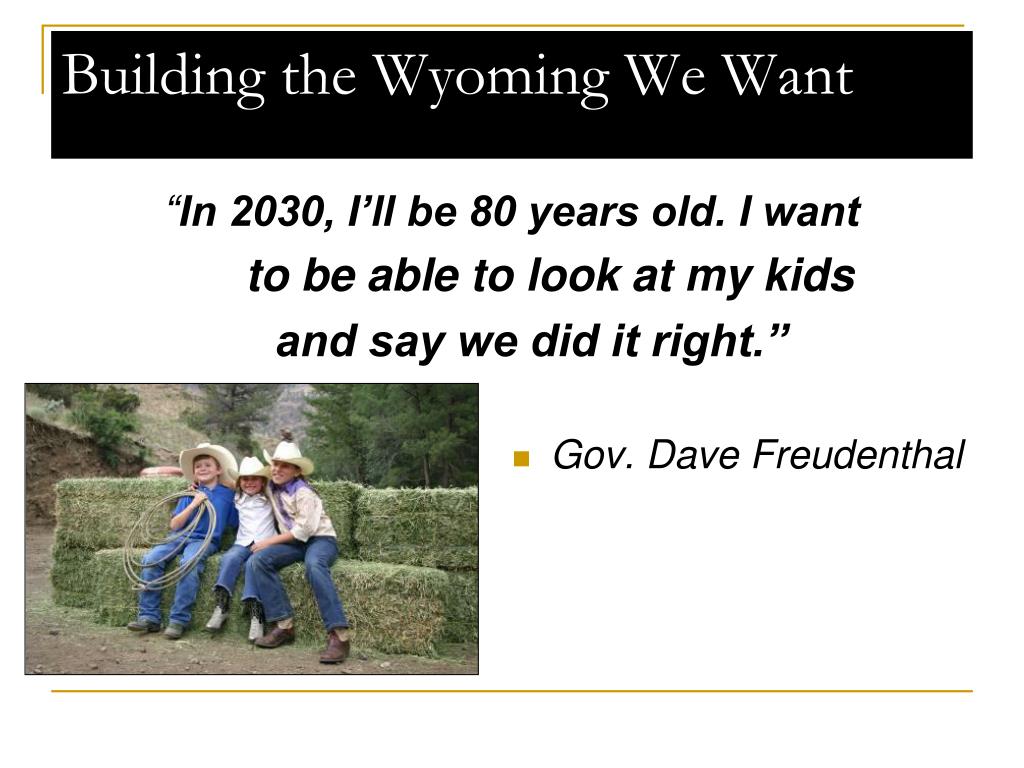 Building the Wyoming We Want

“In 2030, I’ll be 80 years old. I want to be able to look at my kids and say we did it right.”

Gov. Dave Freudenthal